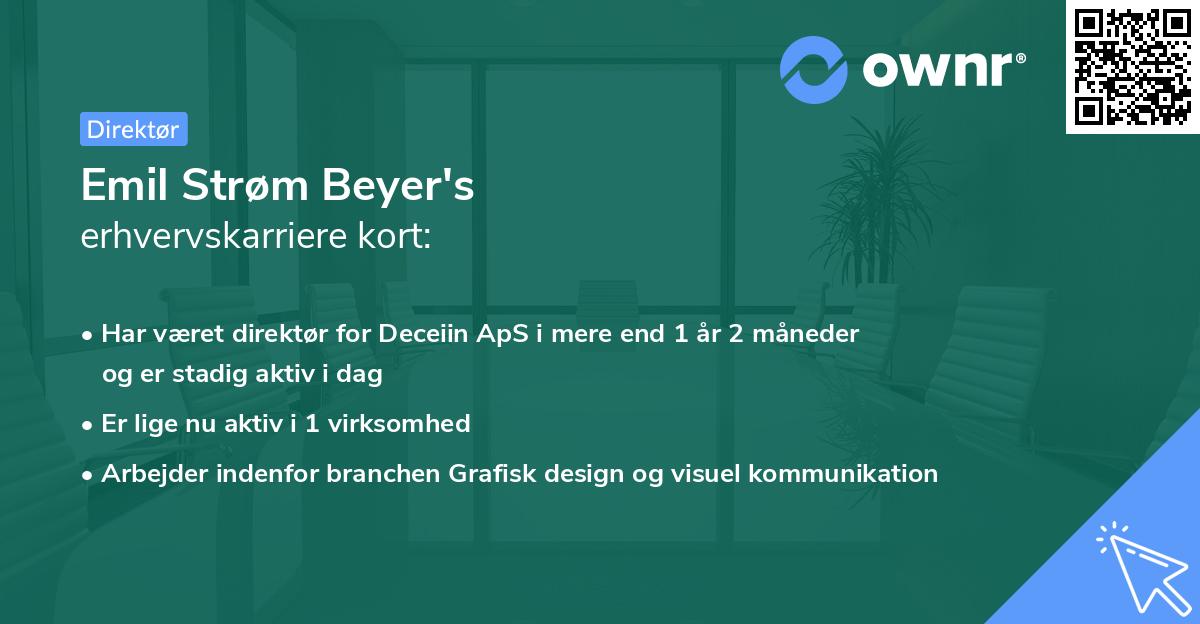 ownr®

Direktør

Emil Strøm Beyer's
erhvervskarriere kort:

• Har været direktør for Deceiin ApS i mere end 1 år 2 måneder og er stadig aktiv i dag
• Er lige nu aktiv i 1 virksomhed
• Arbejder indenfor branchen Grafisk design og visuel kommunikation